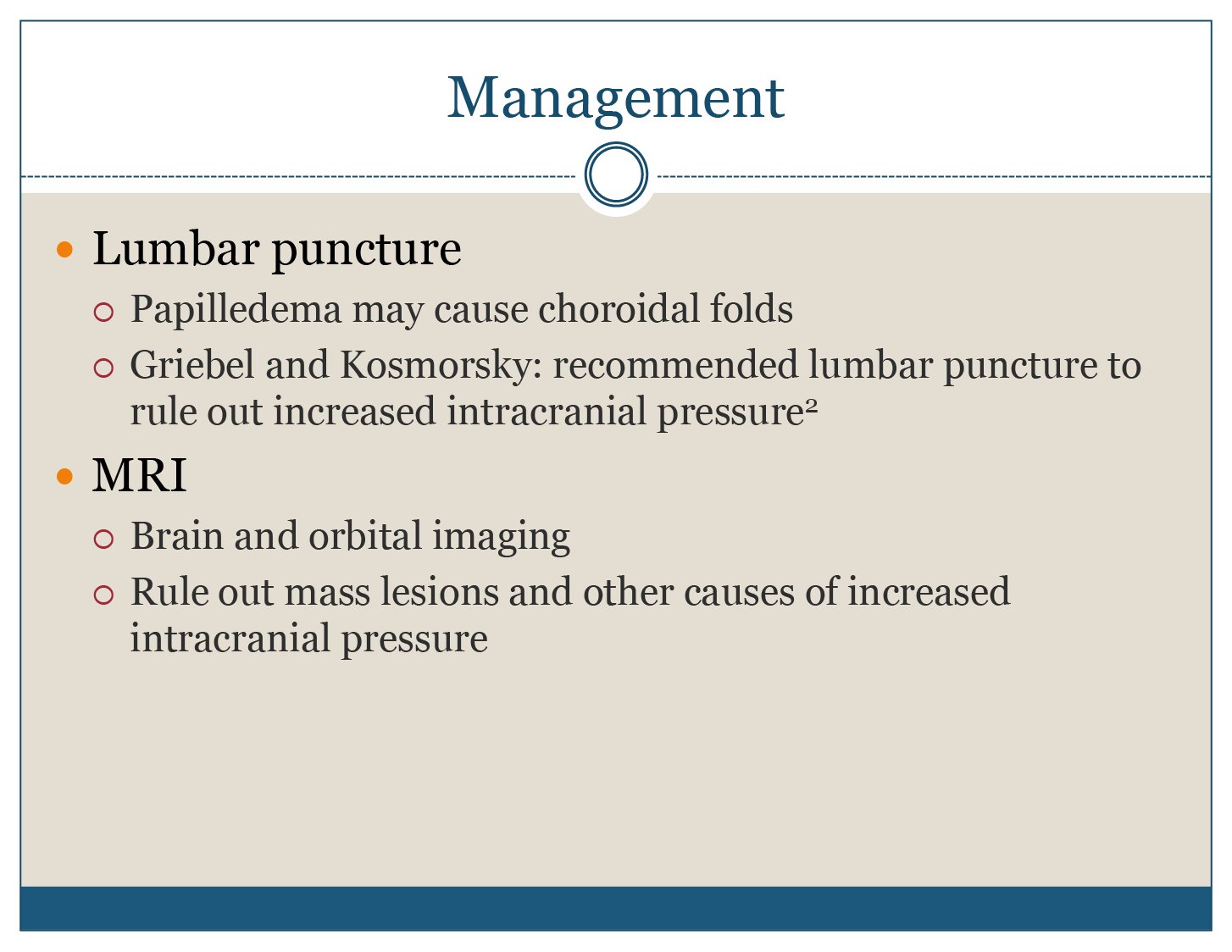 Management

- Lumbar puncture
  - Papilledema may cause choroidal folds
  - Griebel and Kosmorsky: recommended lumbar puncture to rule out increased intracranial pressure$^2$
- MRI
  - Brain and orbital imaging
  - Rule out mass lesions and other causes of increased intracranial pressure